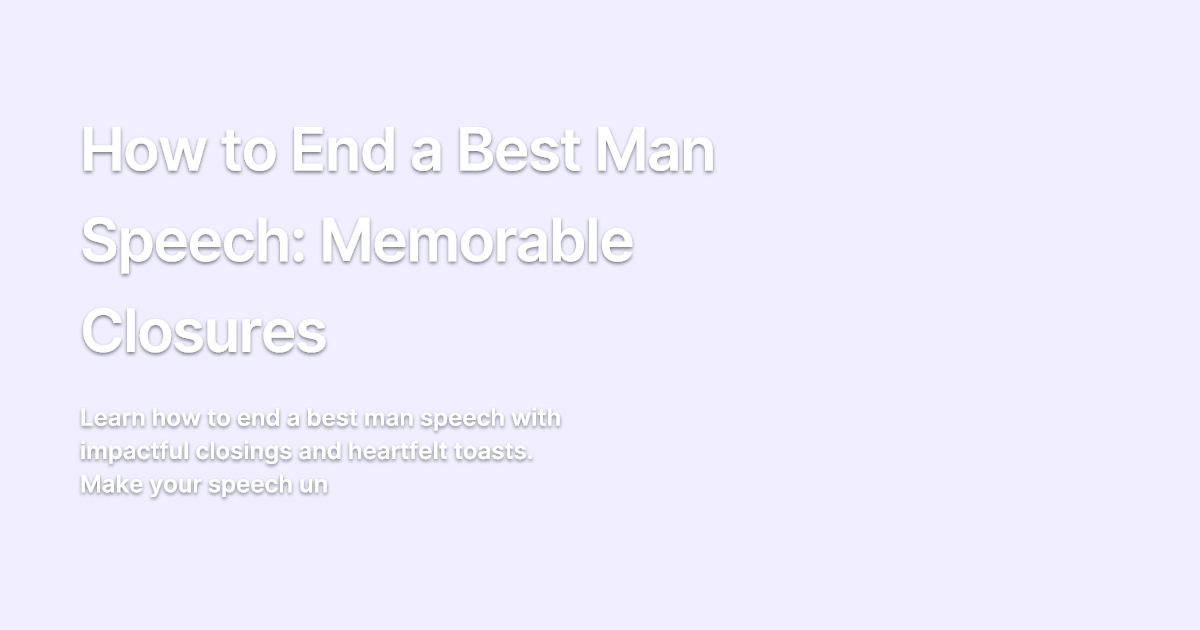 How to End a Best Man Speech: Memorable Closures

Learn how to end a best man speech with impactful closings and heartfelt toasts. Make your speech un